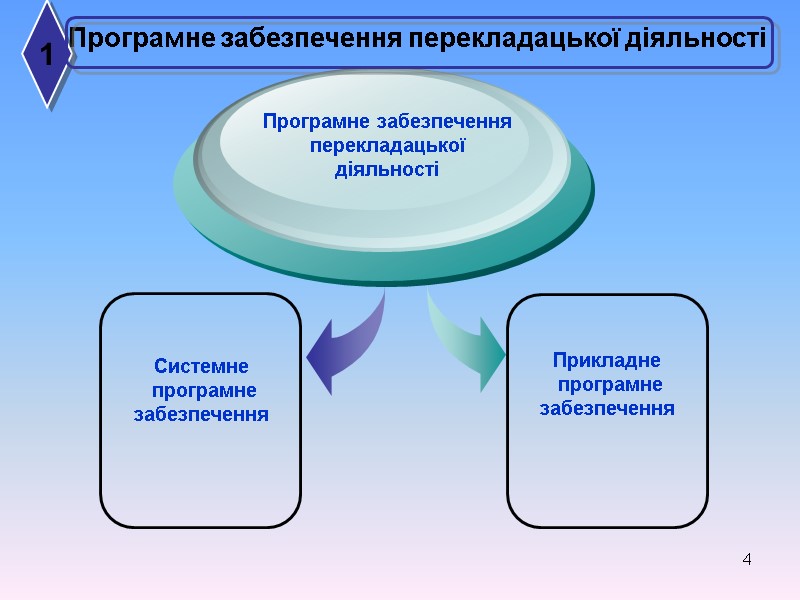 1

Програмне забезпечення перекладацької діяльності

Програмне забезпечення перекладацької діяльності

Системне програмне забезпечення

Прикладне програмне забезпечення

4